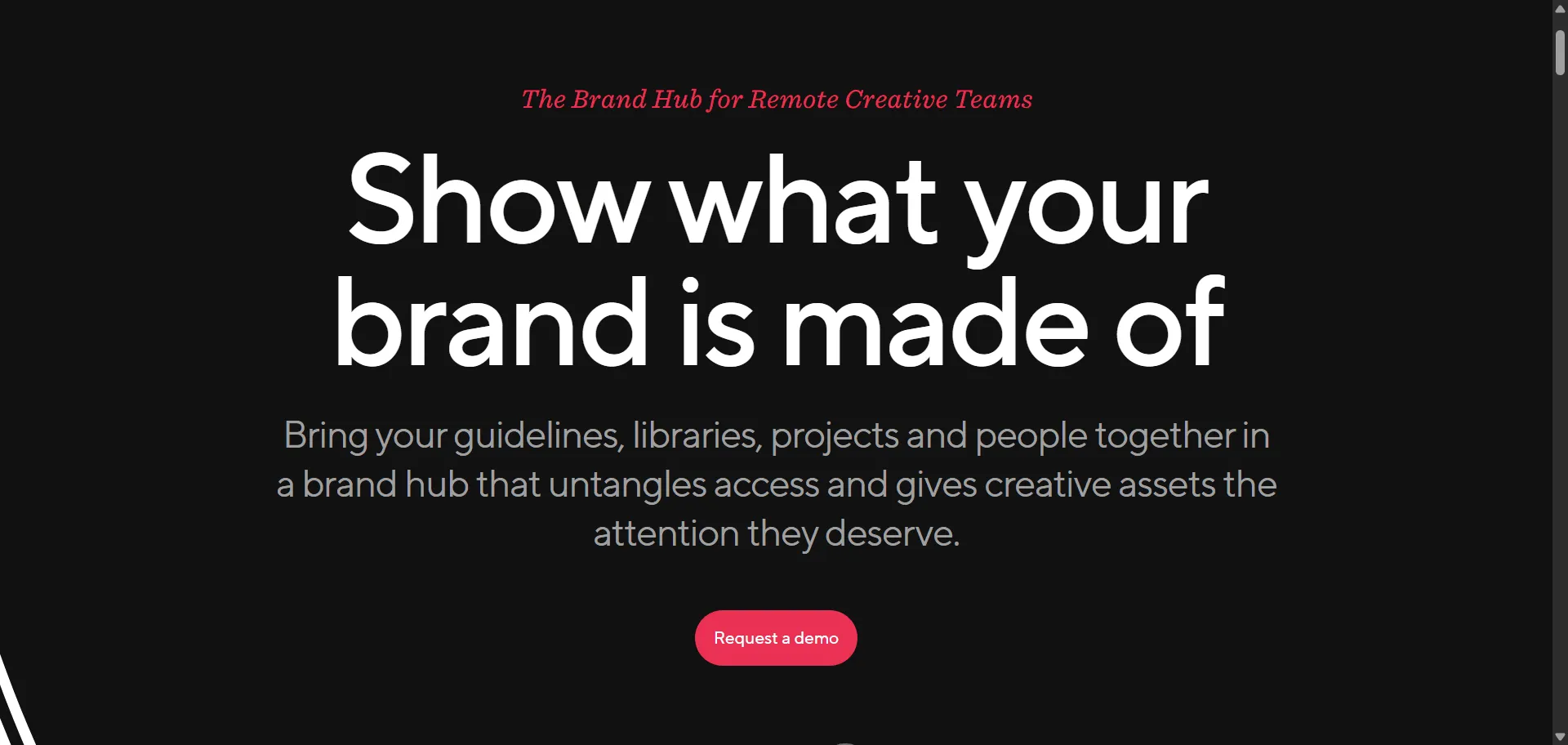 The Brand Hub for Remote Creative Teams

Show what your brand is made of

Bring your guidelines, libraries, projects and people together in a brand hub that untangles access and gives creative assets the attention they deserve.

Request a demo